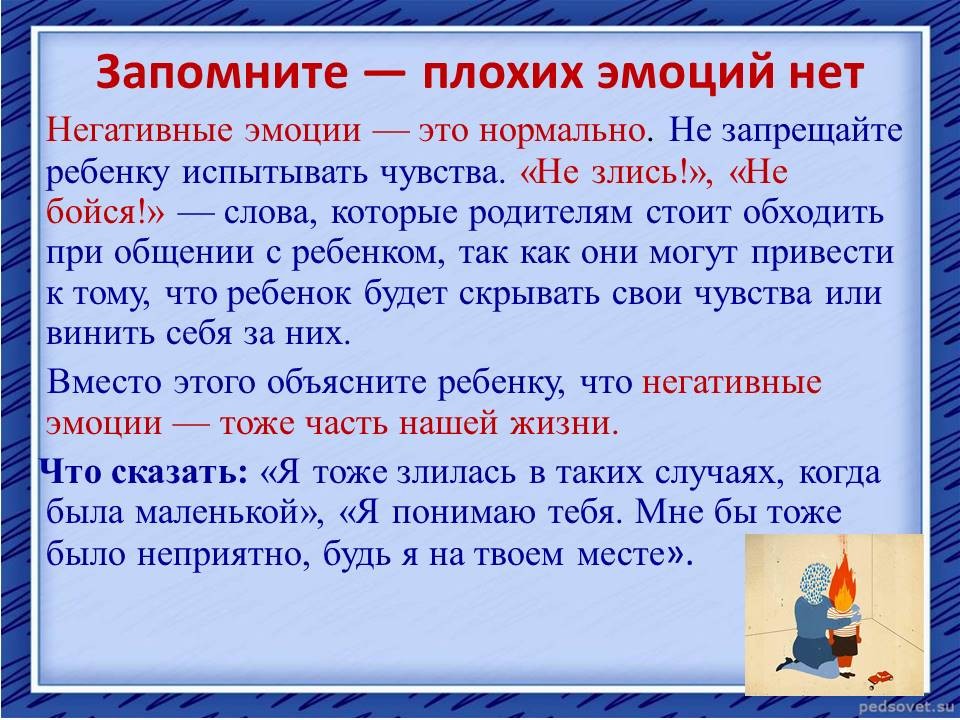 Запомните — плохих эмоций нет

Негативные эмоции — это нормально. Не запрещайте ребенку испытывать чувства. «Не злись!», «Не бойся!» — слова, которые родителям стоит обходить при общении с ребенком, так как они могут привести к тому, что ребенок будет скрывать свои чувства или винить себя за них.

Вместо этого объясните ребенку, что негативные эмоции — тоже часть нашей жизни.

Что сказать: «Я тоже злилась в таких случаях, когда была маленькой», «Я понимаю тебя. Мне бы тоже было неприятно, будь я на твоем месте».

pedsovet.su